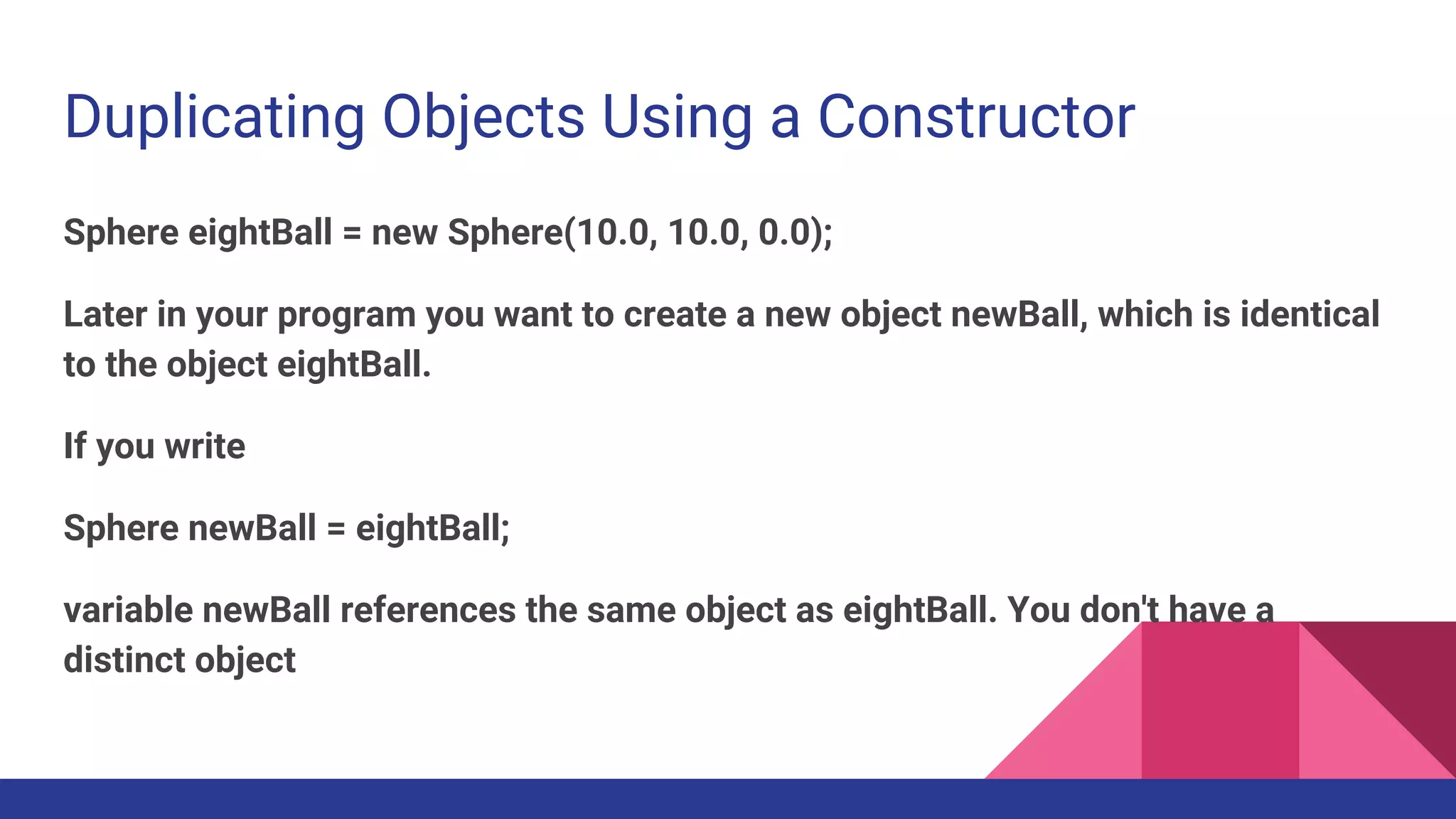 Duplicating Objects Using a Constructor

Sphere eightBall = new Sphere(10.0, 10.0, 0.0);

Later in your program you want to create a new object newBall, which is identical to the object eightBall.

If you write

Sphere newBall = eightBall;

variable newBall references the same object as eightBall. You don't have a distinct object